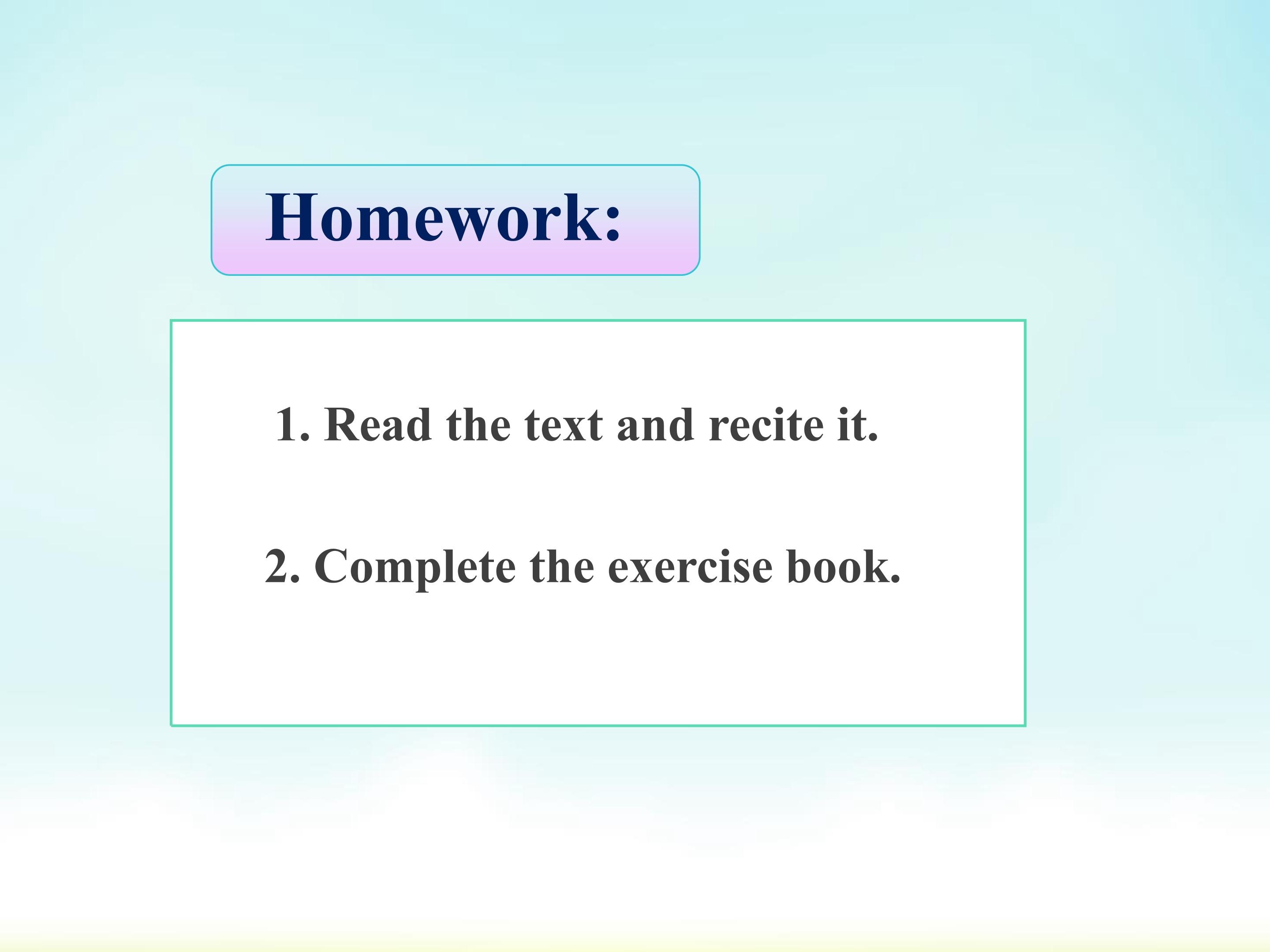 Homework:

1. Read the text and recite it.

2. Complete the exercise book.